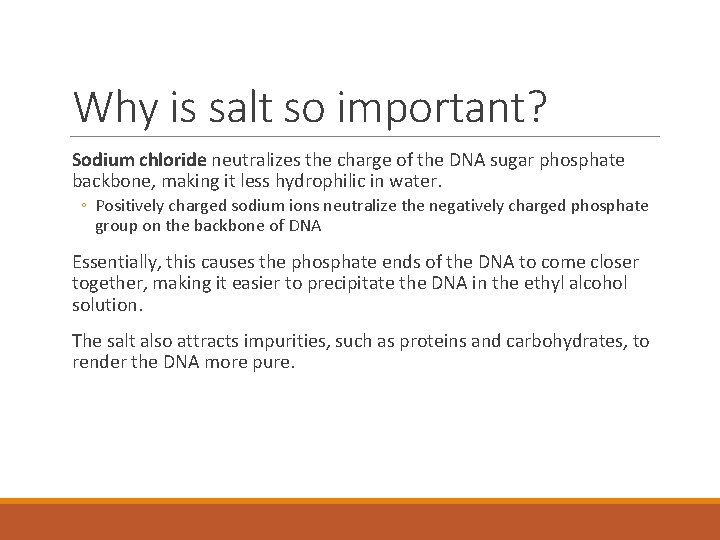 Why is salt so important?

Sodium chloride neutralizes the charge of the DNA sugar phosphate backbone, making it less hydrophilic in water.

◦ Positively charged sodium ions neutralize the negatively charged phosphate group on the backbone of DNA

Essentially, this causes the phosphate ends of the DNA to come closer together, making it easier to precipitate the DNA in the ethyl alcohol solution.

The salt also attracts impurities, such as proteins and carbohydrates, to render the DNA more pure.